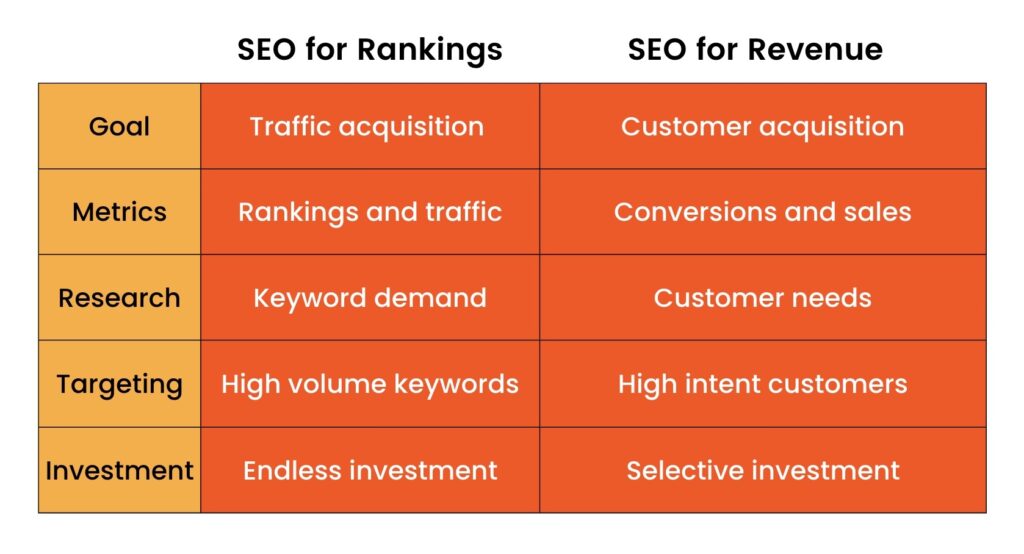 | | SEO for Rankings | SEO for Revenue |
|---|---|---|
| Goal | Traffic acquisition | Customer acquisition |
| Metrics | Rankings and traffic | Conversions and sales |
| Research | Keyword demand | Customer needs |
| Targeting | High volume keywords | High intent customers |
| Investment | Endless investment | Selective investment |